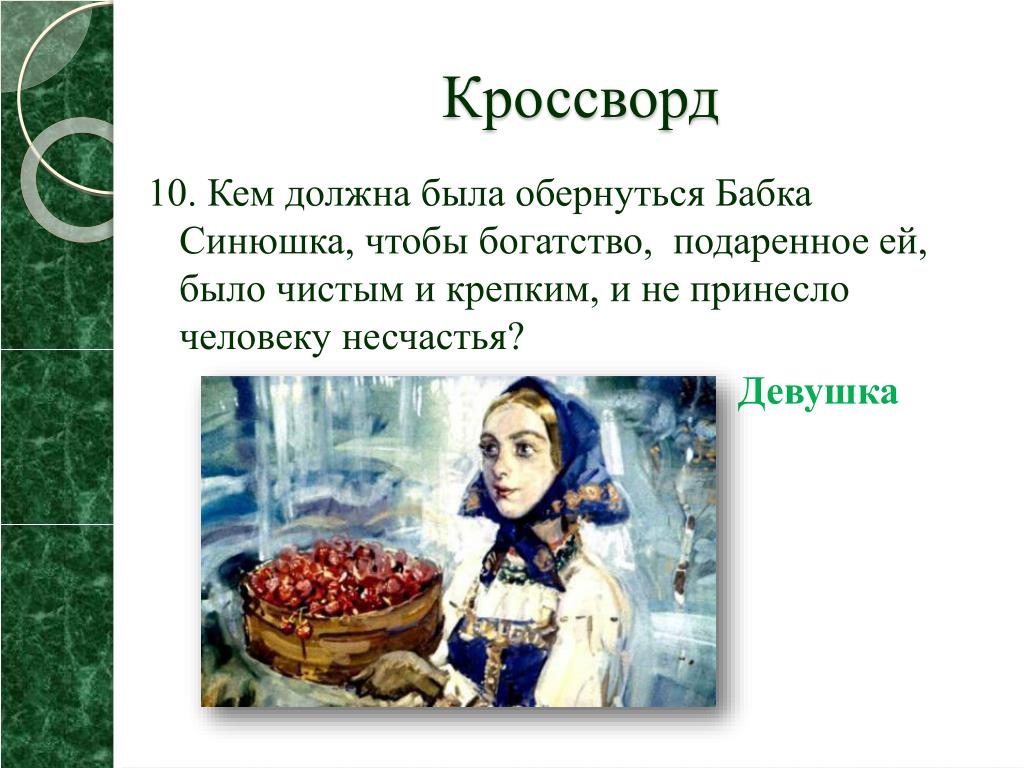 Кроссворд

10. Кем должна была обернуться Бабка Синюшка, чтобы богатство, подаренное ей, было чистым и крепким, и не принесло человеку несчастья?

Девушка